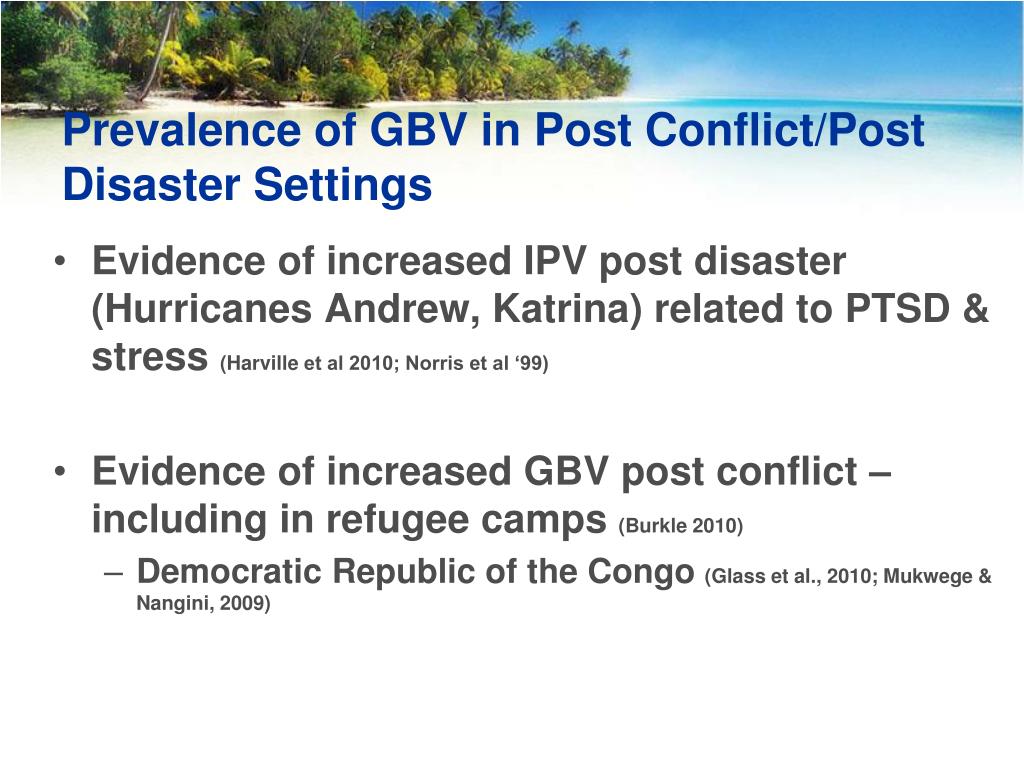 Prevalence of GBV in Post Conflict/Post Disaster Settings

• Evidence of increased IPV post disaster (Hurricanes Andrew, Katrina) related to PTSD & stress (Harville et al 2010; Norris et al ‘99)

• Evidence of increased GBV post conflict – including in refugee camps (Burkle 2010)
– Democratic Republic of the Congo (Glass et al., 2010; Mukwege & Nangini, 2009)